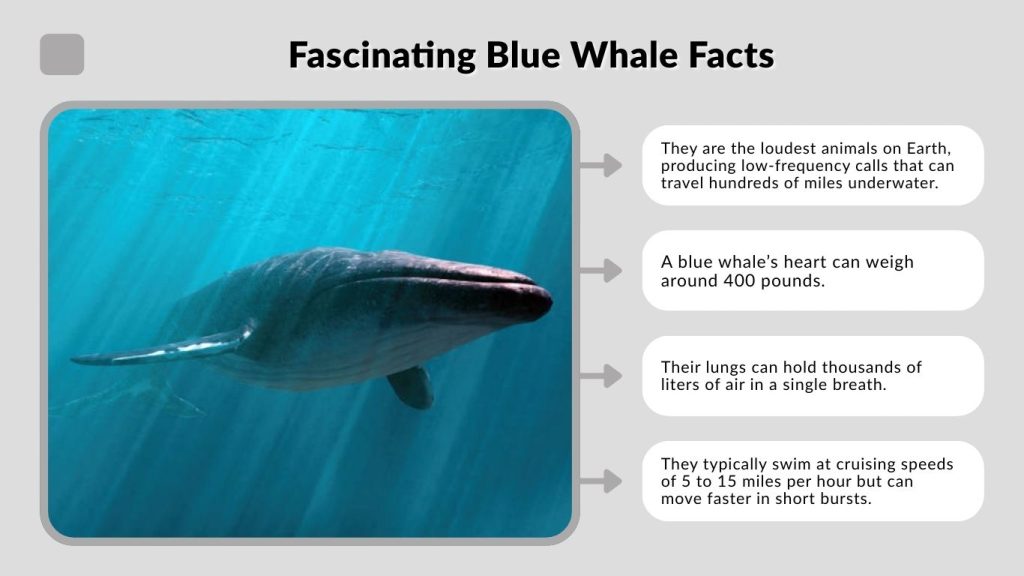 Fascinating Blue Whale Facts

They are the loudest animals on Earth, producing low-frequency calls that can travel hundreds of miles underwater.

A blue whale's heart can weigh around 400 pounds.

Their lungs can hold thousands of liters of air in a single breath.

They typically swim at cruising speeds of 5 to 15 miles per hour but can move faster in short bursts.